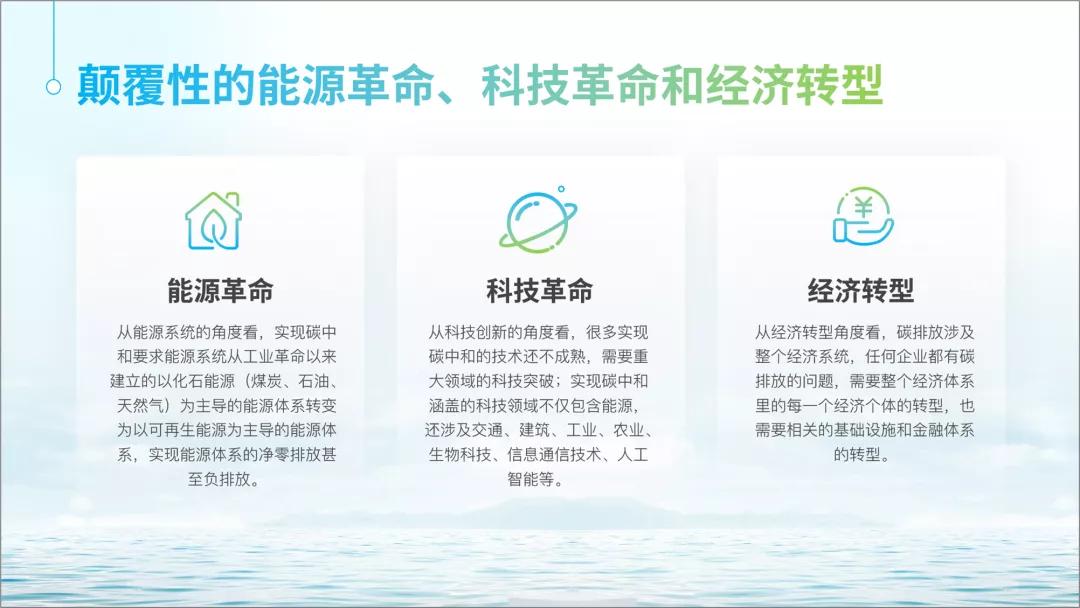 颠覆性的能源革命、科技革命和经济转型

能源革命

从能源系统的角度看，实现碳中和要求能源系统从工业革命以来建立的以化石能源（煤炭、石油、天然气）为主导的能源体系转变为以可再生能源为主导的能源体系，实现能源体系的净零排放甚至负排放。

科技革命

从科技创新的角度看，很多实现碳中和的技术还不成熟，需要重大领域的科技突破；实现碳中和涵盖的科技领域不仅包含能源，还涉及交通、建筑、工业、农业、生物科技、信息通信技术、人工智能等。

经济转型

从经济转型角度看，碳排放涉及整个经济系统，任何企业都有碳排放的问题，需要整个经济体系里的每一个经济个体的转型，也需要相关的基础设施和金融体系的转型。